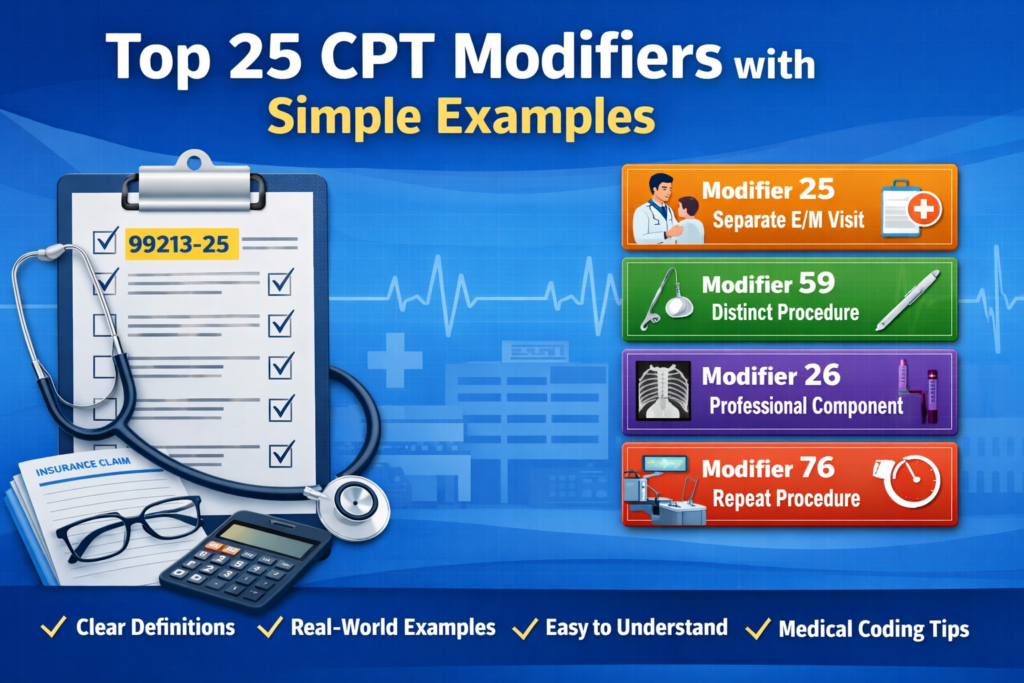 Top 25 CPT Modifiers with Simple Examples

99213-25

INSURANCE CLAIM

Modifier 25
Separate E/M Visit

Modifier 59
Distinct Procedure

Modifier 26
Professional Component

Modifier 76
Repeat Procedure

✓ Clear Definitions ✓ Real-World Examples ✓ Easy to Understand ✓ Medical Coding Tips